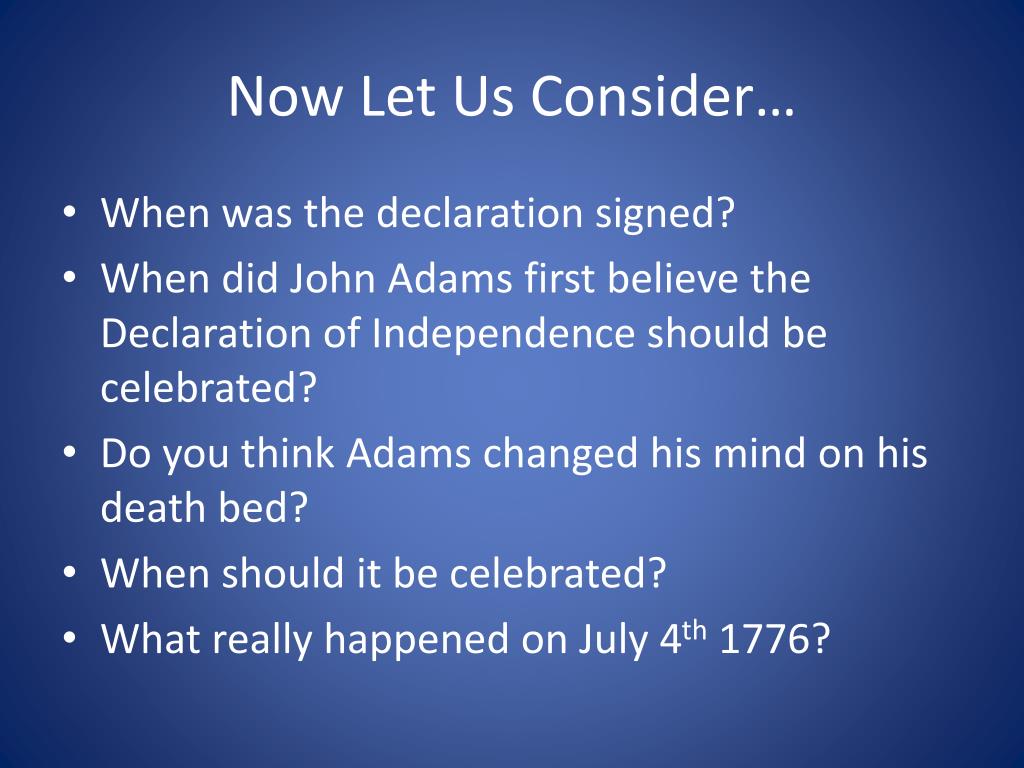 Now Let Us Consider…

• When was the declaration signed?
• When did John Adams first believe the Declaration of Independence should be celebrated?
• Do you think Adams changed his mind on his death bed?
• When should it be celebrated?
• What really happened on July 4$^{th}$ 1776?